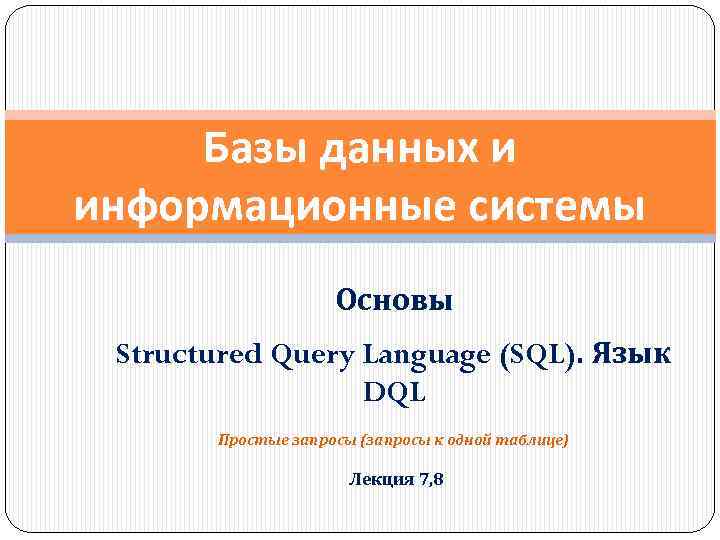 Базы данных и информационные системы

Основы

Structured Query Language (SQL). Язык DQL

Простые запросы (запросы к одной таблице)

Лекция 7,8